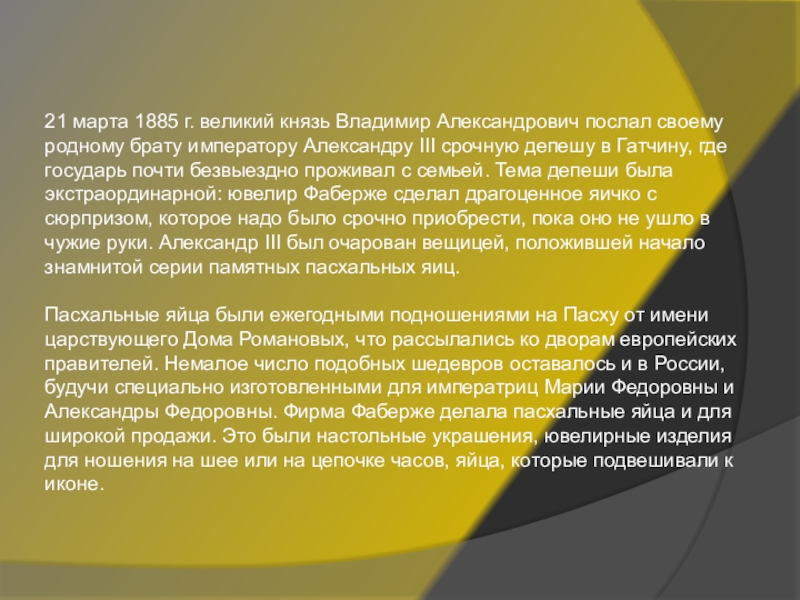 21 марта 1885 г. великий князь Владимир Александрович послал своему родному брату императору Александру III срочную депешу в Гатчину, где государь почти безвыездно проживал с семьей. Тема депеши была экстраординарной: ювелир Фаберже сделал драгоценное яичко с сюрпризом, которое надо было срочно приобрести, пока оно не ушло в чужие руки. Александр III был очарован вещицей, положившей начало знамнитой серии памятных пасхальных яиц.

Пасхальные яйца были ежегодными подношениями на Пасху от имени царствующего Дома Романовых, что рассылались ко дворам европейских правителей. Немалое число подобных шедевров оставалось и в России, будучи специально изготовленными для императриц Марии Федоровны и Александры Федоровны. Фирма Фаберже делала пасхальные яйца и для широкой продажи. Это были настольные украшения, ювелирные изделия для ношения на шее или на цепочке часов, яйца, которые подвешивали к иконе.